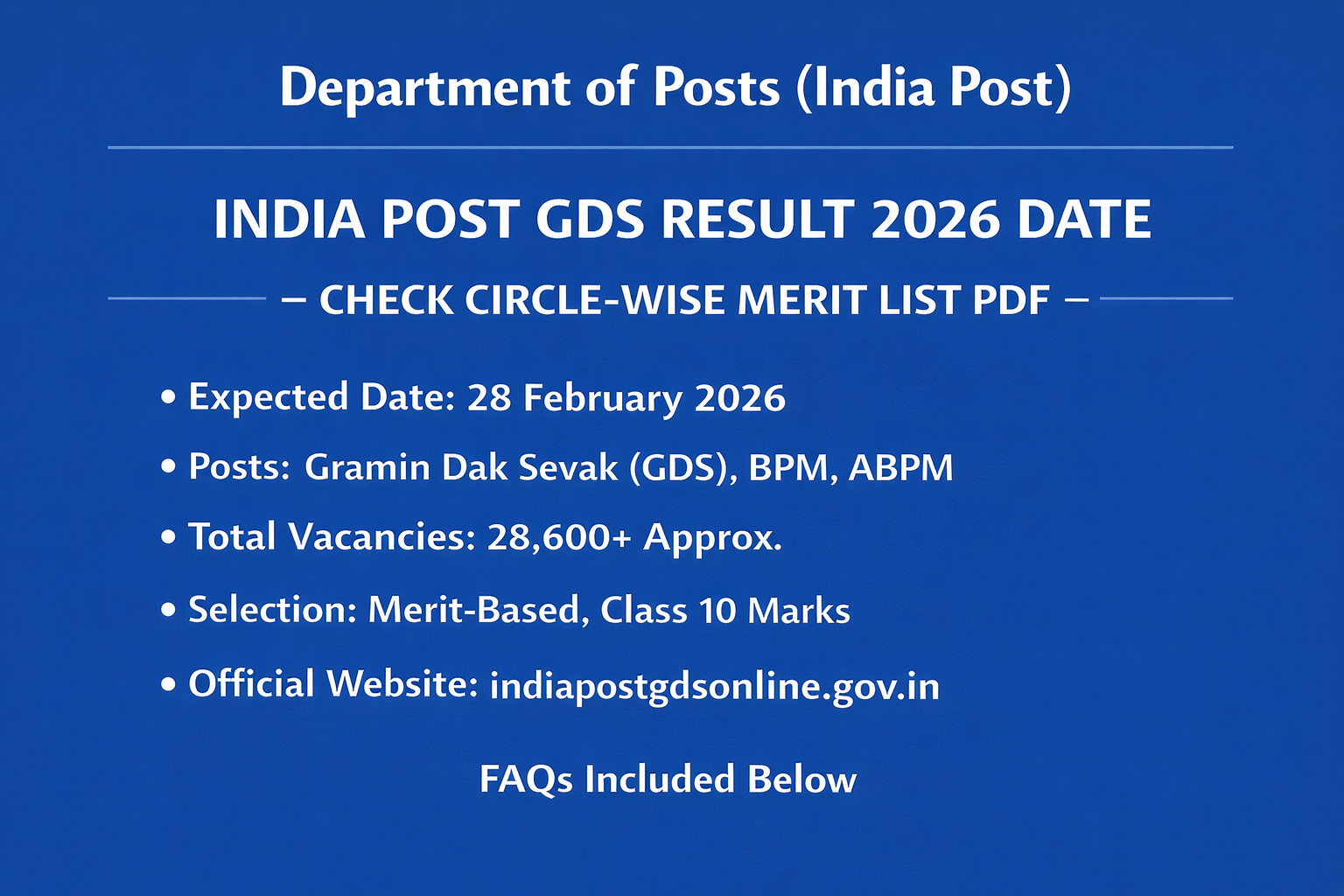 Department of Posts (India Post)

INDIA POST GDS RESULT 2026 DATE

– CHECK CIRCLE-WISE MERIT LIST PDF –

• Expected Date: 28 February 2026

• Posts: Gramin Dak Sevak (GDS), BPM, ABPM

• Total Vacancies: 28,600+ Approx.

• Selection: Merit-Based, Class 10 Marks

• Official Website: indiapostgdsonline.gov.in

FAQs Included Below